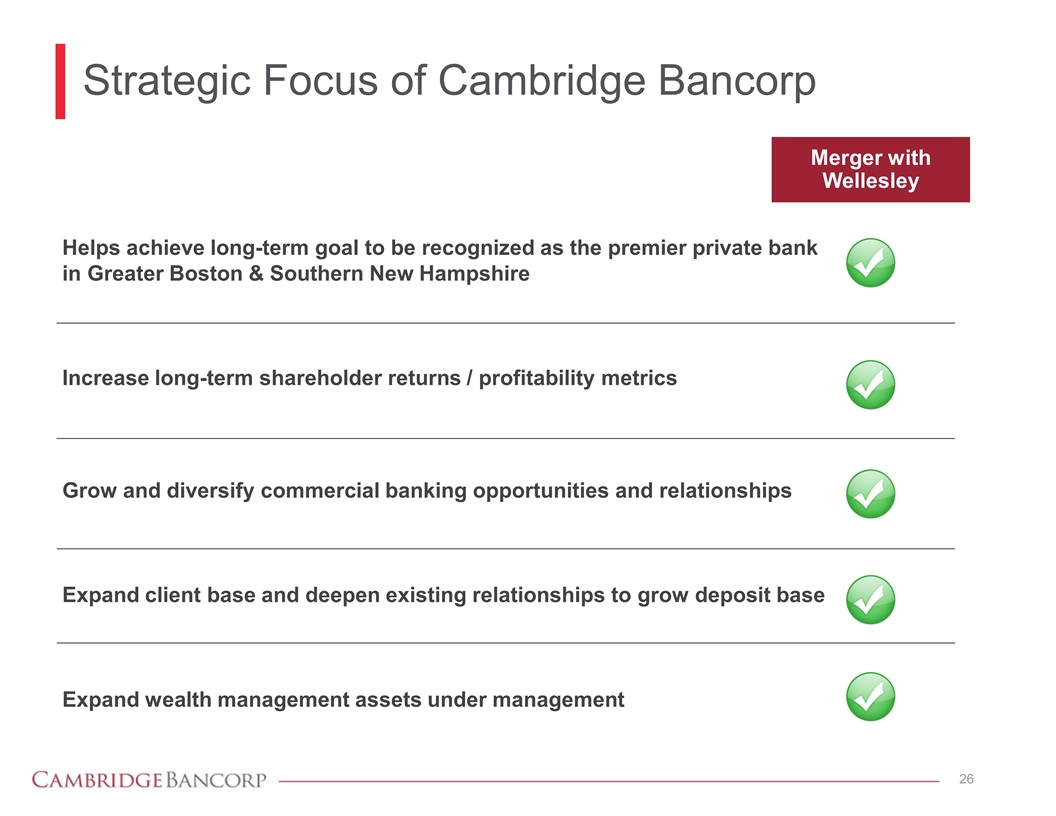 Strategic Focus of Cambridge Bancorp

Merger with Wellesley

Helps achieve long-term goal to be recognized as the premier private bank in Greater Boston & Southern New Hampshire

Increase long-term shareholder returns / profitability metrics

Grow and diversify commercial banking opportunities and relationships

Expand client base and deepen existing relationships to grow deposit base

Expand wealth management assets under management

CAMBRIDGE BANCORP

26